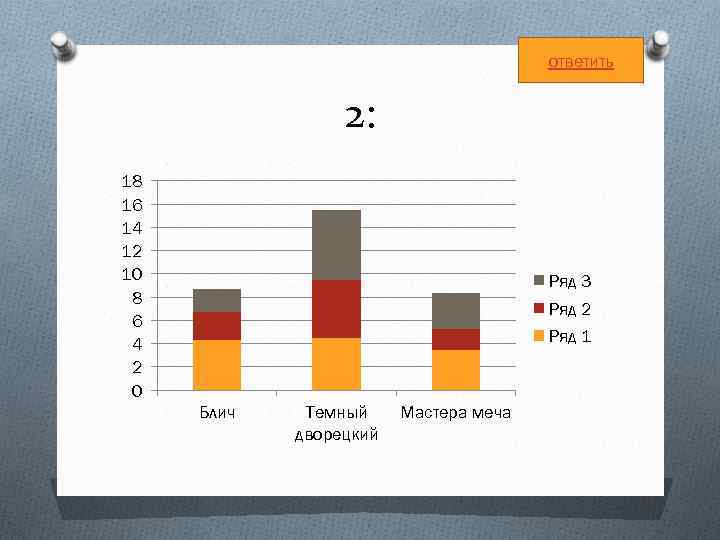 ответить

2:

18
16
14
12
10
8
6
4
2
0

Блич
Темный дворецкий
Мастера меча

Ряд 3
Ряд 2
Ряд 1